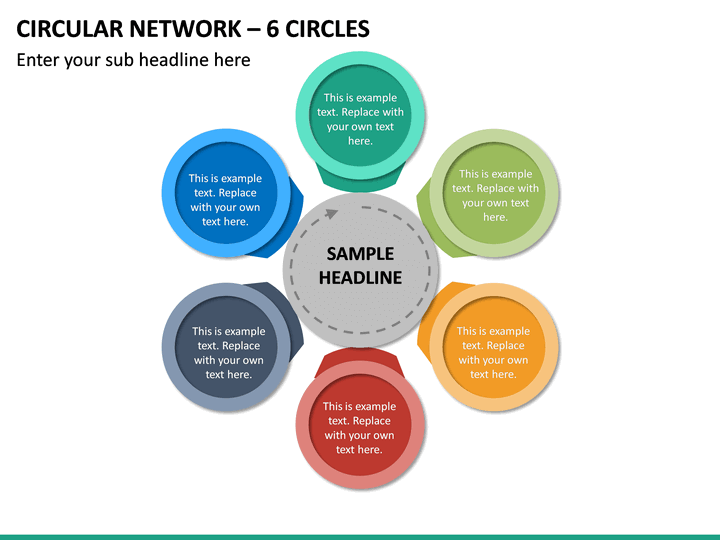 CIRCULAR NETWORK – 6 CIRCLES

Enter your sub headline here

This is example text. Replace with your own text here.

This is example text. Replace with your own text here.

This is example text. Replace with your own text here.

SAMPLE HEADLINE

This is example text. Replace with your own text here.

This is example text. Replace with your own text here.

This is example text. Replace with your own text here.